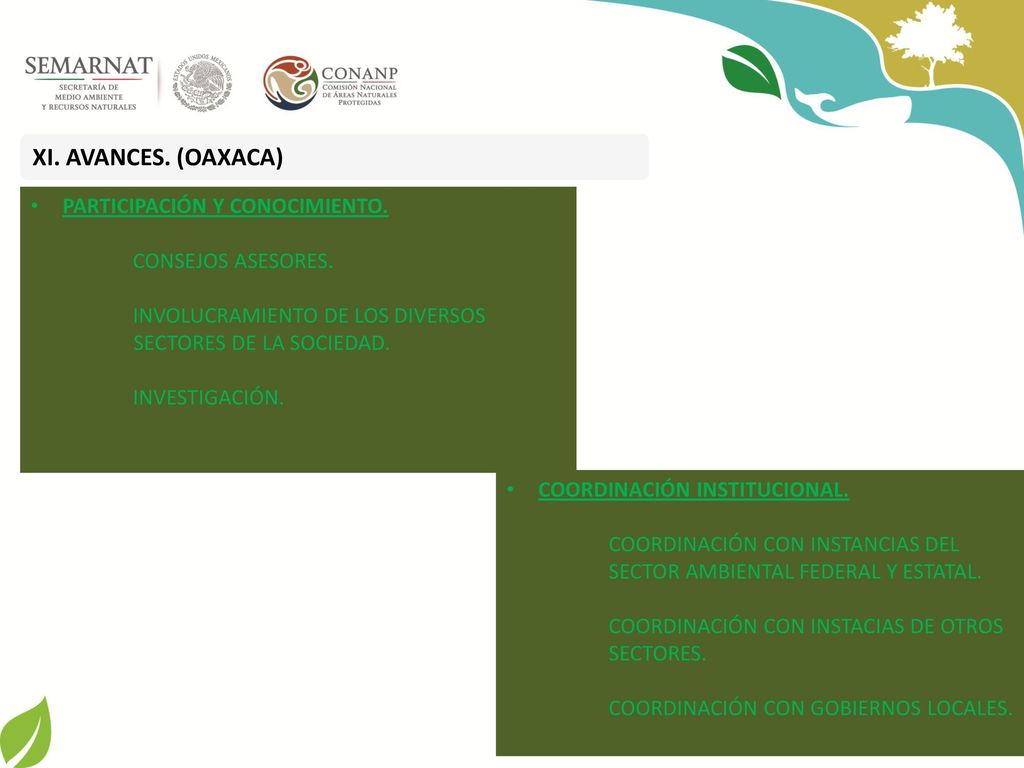 SEMARNAT
SECRETARÍA DE MEDIO AMBIENTE Y RECURSOS NATURALES

ESTADOS UNIDOS MEXICANOS

CONANP
COMISIÓN NACIONAL DE ÁREAS NATURALES PROTEGIDAS

XI. AVANCES. (OAXACA)

• PARTICIPACIÓN Y CONOCIMIENTO.

CONSEJOS ASESORES.

INVOLUCRAMIENTO DE LOS DIVERSOS SECTORES DE LA SOCIEDAD.

INVESTIGACIÓN.

• COORDINACIÓN INSTITUCIONAL.

COORDINACIÓN CON INSTANCIAS DEL SECTOR AMBIENTAL FEDERAL Y ESTATAL.

COORDINACIÓN CON INSTACIAS DE OTROS SECTORES.

COORDINACIÓN CON GOBIERNOS LOCALES.